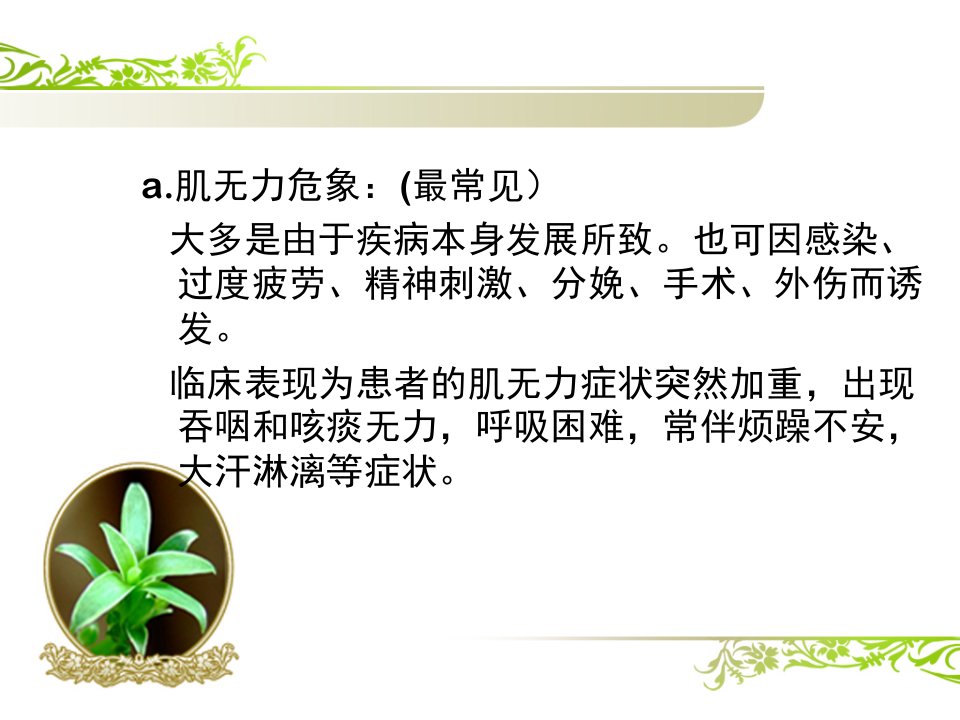 a.肌无力危象：(最常见）

大多是由于疾病本身发展所致。也可因感染、过度疲劳、精神刺激、分娩、手术、外伤而诱发。

临床表现为患者的肌无力症状突然加重，出现吞咽和咳痰无力，呼吸困难，常伴烦躁不安，大汗淋漓等症状。